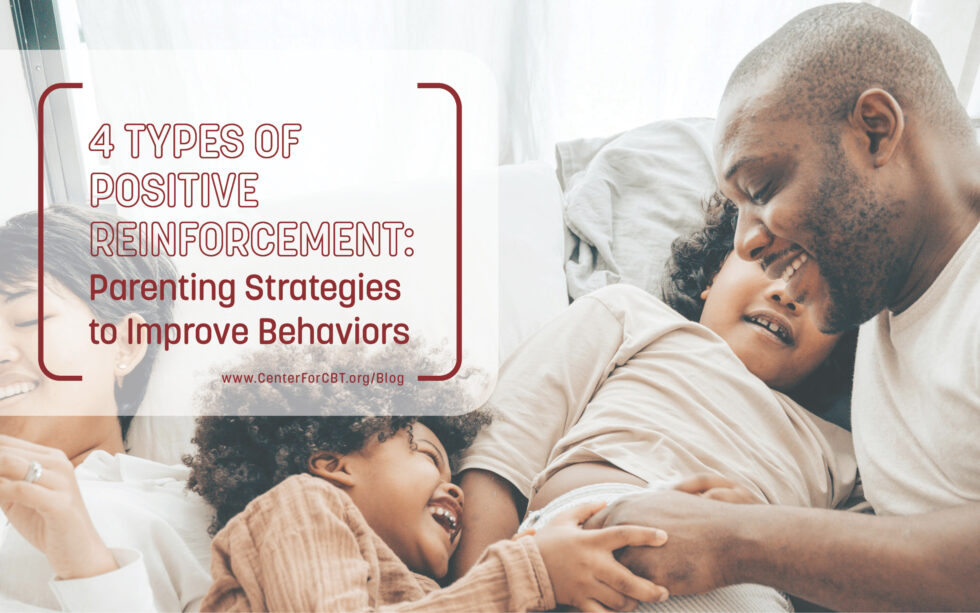 4 TYPES OF POSITIVE REINFORCEMENT:
Parenting Strategies to Improve Behaviors

www.CenterForCBT.org/Blog